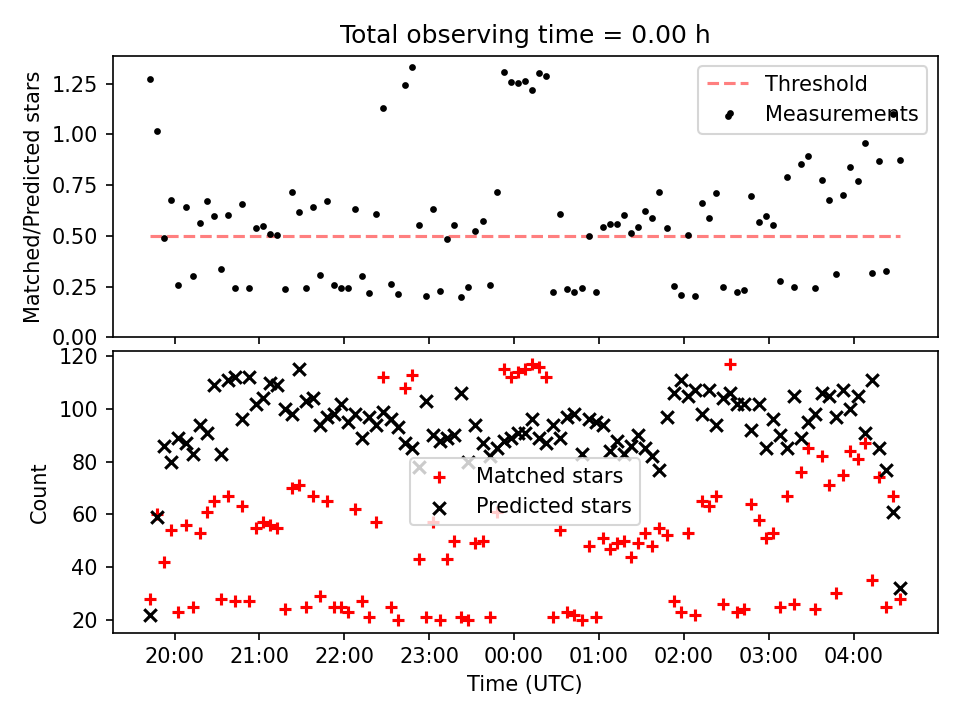 Total observing time = 0.00 h

Matched/Predicted stars

1.25
1.00
0.75
0.50
0.25
0.00

Threshold
Measurements

Count

120
100
80
60
40
20

Matched stars
Predicted stars

20:00 21:00 22:00 23:00 00:00 01:00 02:00 03:00 04:00

Time (UTC)